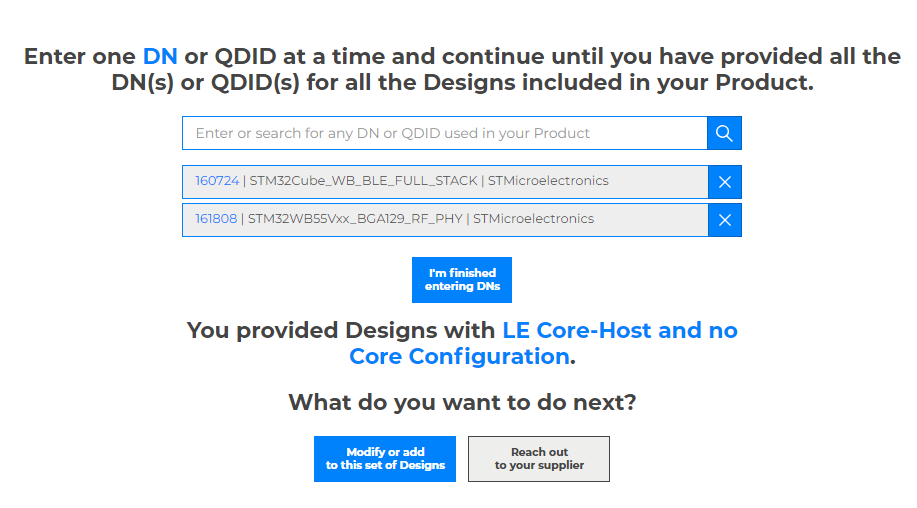 Enter one DN or QDID at a time and continue until you have provided all the DN(s) or QDID(s) for all the Designs included in your Product.

Enter or search for any DN or QDID used in your Product

160724 | STM32Cube_WB_BLE_FULL_STACK | STMicroelectronics

161808 | STM32WB55Vxx_BGA129_RF_PHY | STMicroelectronics

I'm finished entering DNs

You provided Designs with LE Core-Host and no Core Configuration.

What do you want to do next?

Modify or add to this set of Designs

Reach out to your supplier